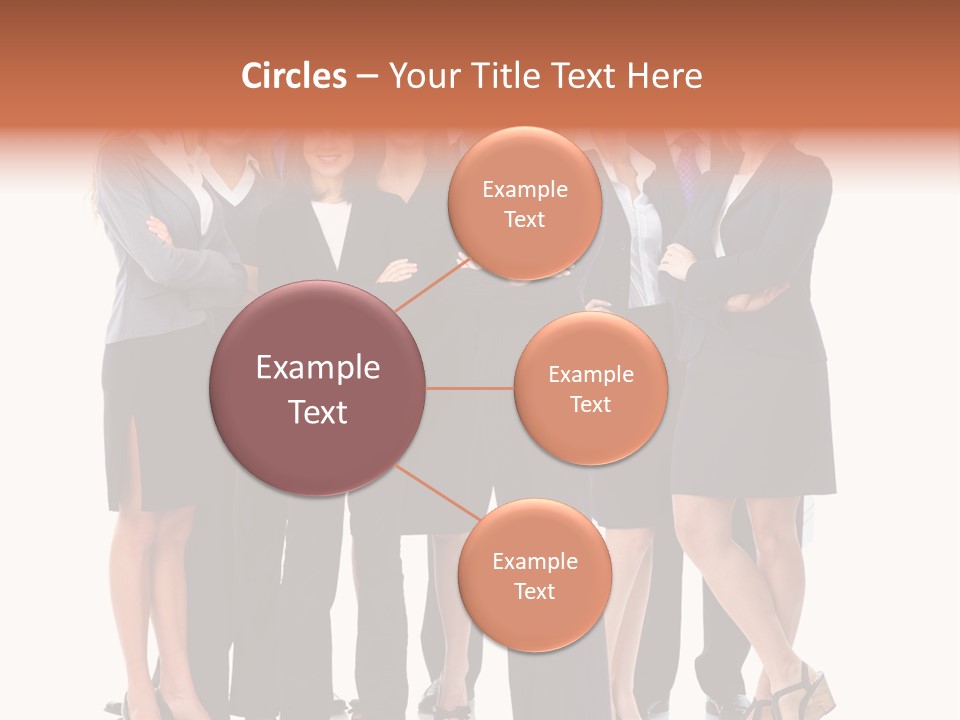 Circles – Your Title Text Here

Example Text

Example Text

Example Text

Example Text